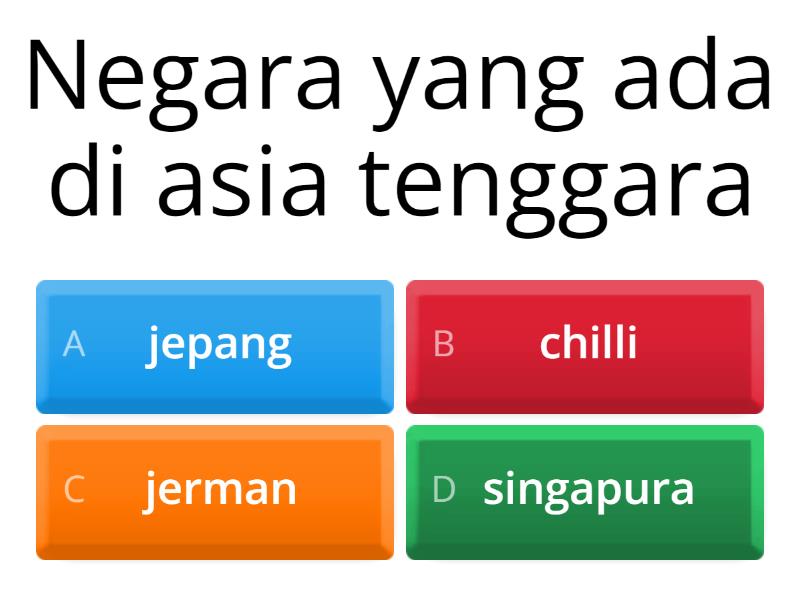 Negara yang ada di asia tenggara

A jepang

B chilli

C jerman

D singapura